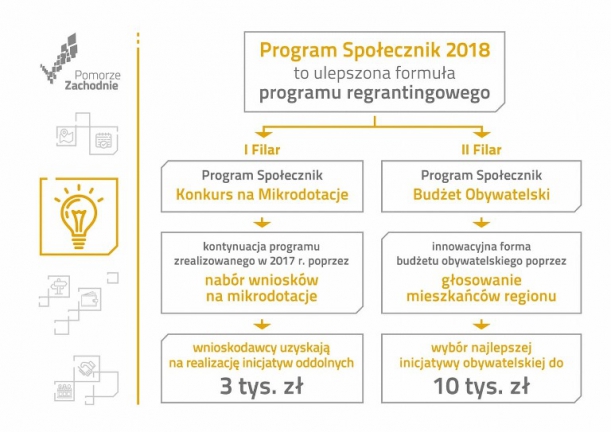 Pomorze Zachodnie

Program Społecznik 2018
to ulepszona formuła
programu regrantingowego

I Filar

Program Społecznik
Konkurs na Mikrodotacje

kontynuacja programu zrealizowanego w 2017 r. poprzez
nabór wniosków na mikrodotacje

wnioskodawcy uzyskają na realizację inicjatyw oddolnych
3 tys. zł

II Filar

Program Społecznik
Budżet Obywatelski

innowacyjna forma budżetu obywatelskiego poprzez
głosowanie mieszkańców regionu

wybór najlepszej inicjatywy obywatelskiej do
10 tys. zł